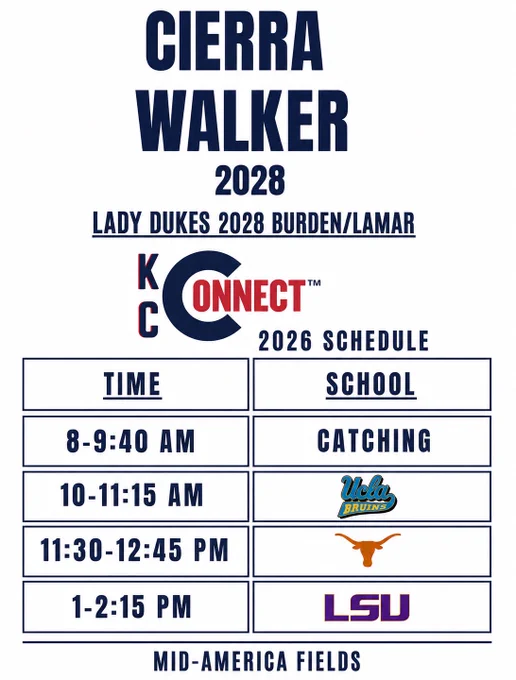 CIERRA WALKER

2028

LADY DUKES 2028 BURDEN/LAMAR

KC CONNECT™

2026 SCHEDULE

| TIME | SCHOOL |
|---|---|
| 8-9:40 AM | CATCHING |
| 10-11:15 AM | Ucla BRUINS |
| 11:30-12:45 PM | |
| 1-2:15 PM | LSU |

MID-AMERICA FIELDS